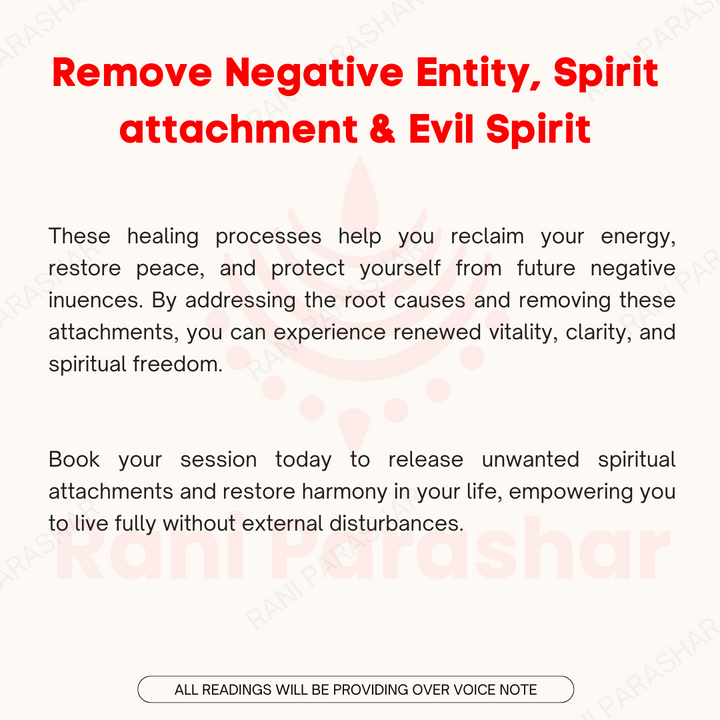 Remove Negative Entity, Spirit attachment & Evil Spirit

These healing processes help you reclaim your energy, restore peace, and protect yourself from future negative inuences. By addressing the root causes and removing these attachments, you can experience renewed vitality, clarity, and spiritual freedom.

Book your session today to release unwanted spiritual attachments and restore harmony in your life, empowering you to live fully without external disturbances.

Rani Parashar

RANI PARASHAR

ALL READINGS WILL BE PROVIDING OVER VOICE NOTE